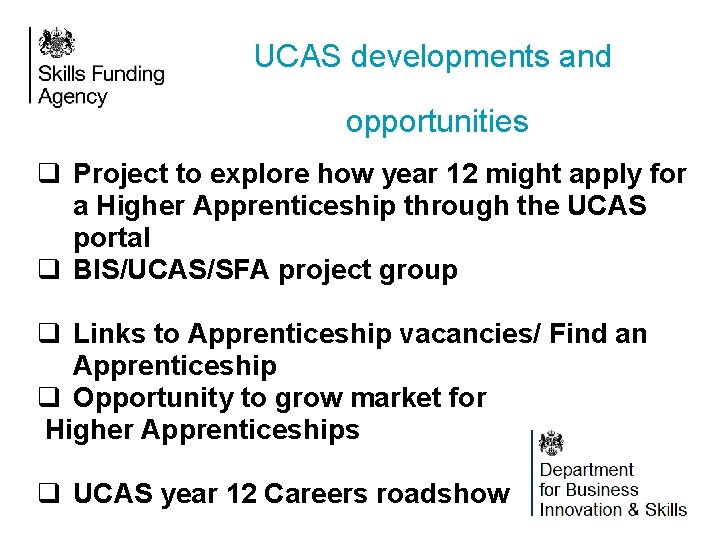 Skills Funding Agency

UCAS developments and

opportunities

❑ Project to explore how year 12 might apply for a Higher Apprenticeship through the UCAS portal
❑ BIS/UCAS/SFA project group

❑ Links to Apprenticeship vacancies/ Find an Apprenticeship
❑ Opportunity to grow market for Higher Apprenticeships

❑ UCAS year 12 Careers roadshow

Department for Business Innovation & Skills